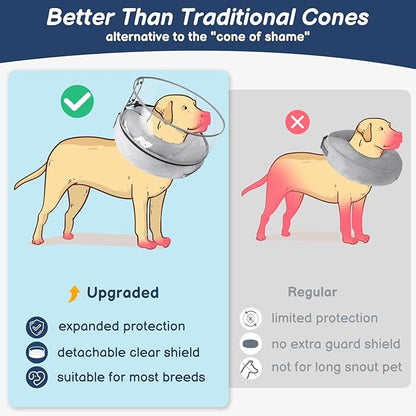 Better Than Traditional Cones
alternative to the "cone of shame"

Upgraded

expanded protection
detachable clear shield
suitable for most breeds

Regular

limited protection
no extra guard shield
not for long snout pet